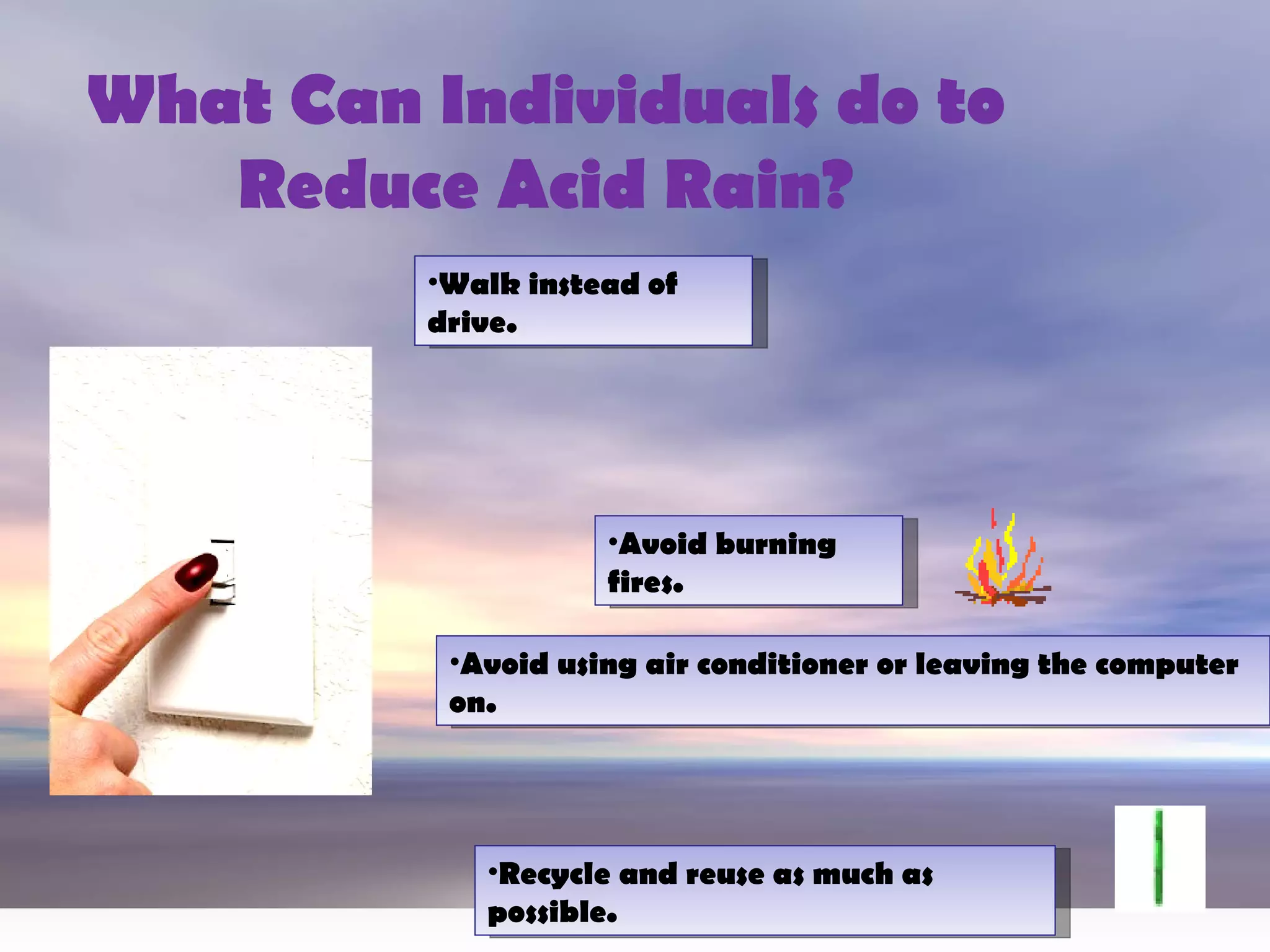 What Can Individuals do to Reduce Acid Rain?

•Walk instead of drive.

•Avoid burning fires.

•Avoid using air conditioner or leaving the computer on.

•Recycle and reuse as much as possible.